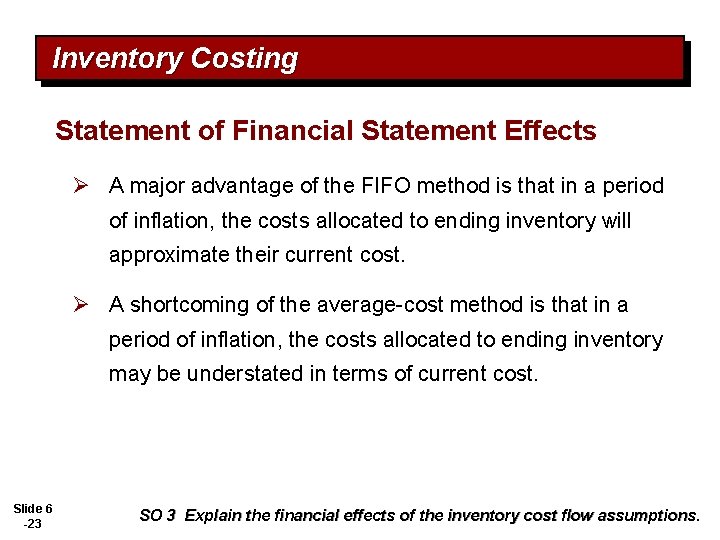 Inventory Costing

Statement of Financial Statement Effects

➢ A major advantage of the FIFO method is that in a period of inflation, the costs allocated to ending inventory will approximate their current cost.

➢ A shortcoming of the average-cost method is that in a period of inflation, the costs allocated to ending inventory may be understated in terms of current cost.

Slide 6 -23

SO 3 Explain the financial effects of the inventory cost flow assumptions.